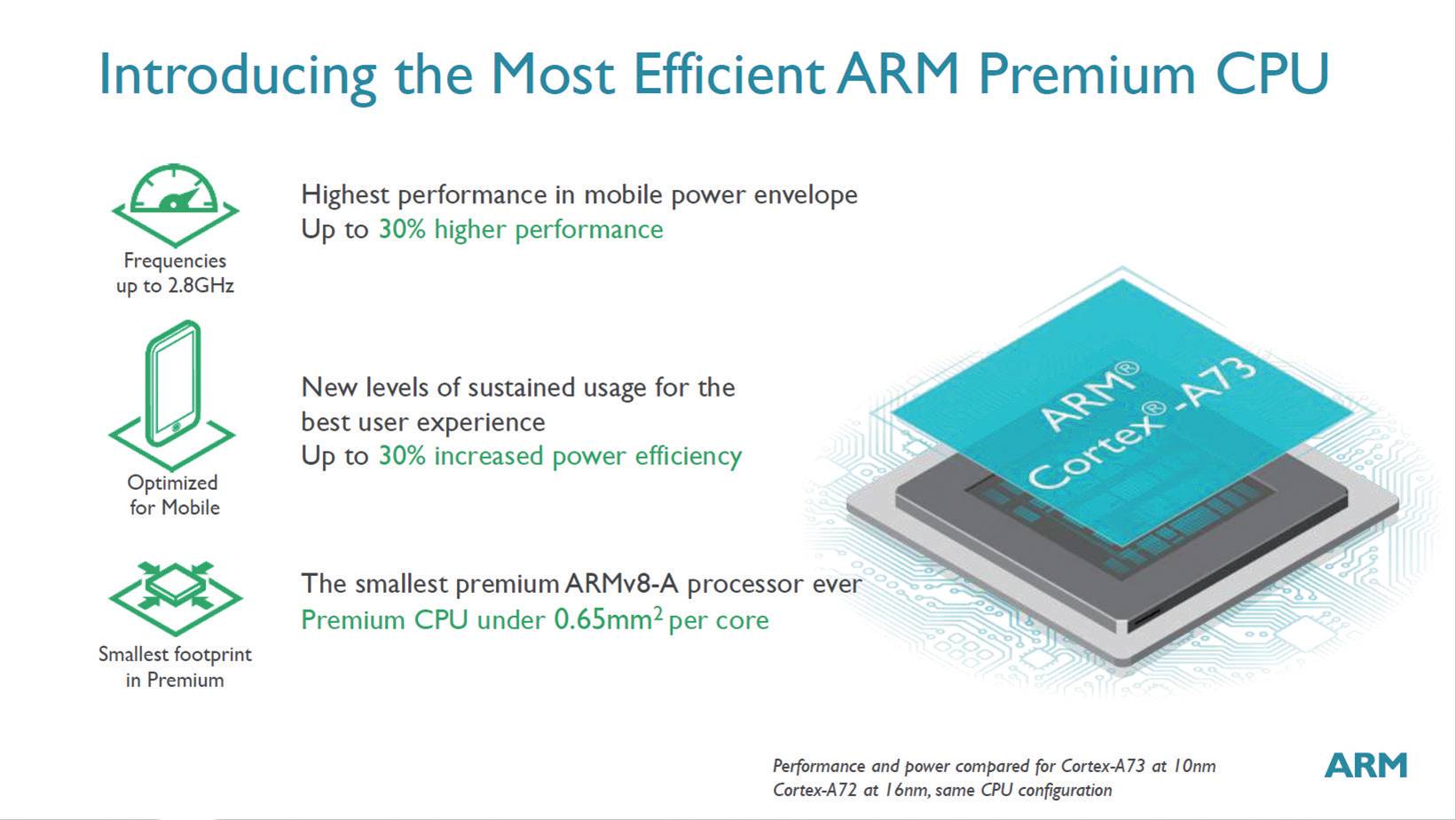 Introducing the Most Efficient ARM Premium CPU

Frequencies up to 2.8GHz

Highest performance in mobile power envelope
Up to 30% higher performance

Optimized for Mobile

New levels of sustained usage for the best user experience
Up to 30% increased power efficiency

Smallest footprint in Premium

The smallest premium ARMv8-A processor ever
Premium CPU under $0.65mm^2$ per core

ARM® Cortex®-A73

Performance and power compared for Cortex-A73 at 10nm
Cortex-A72 at 16nm, same CPU configuration

ARM